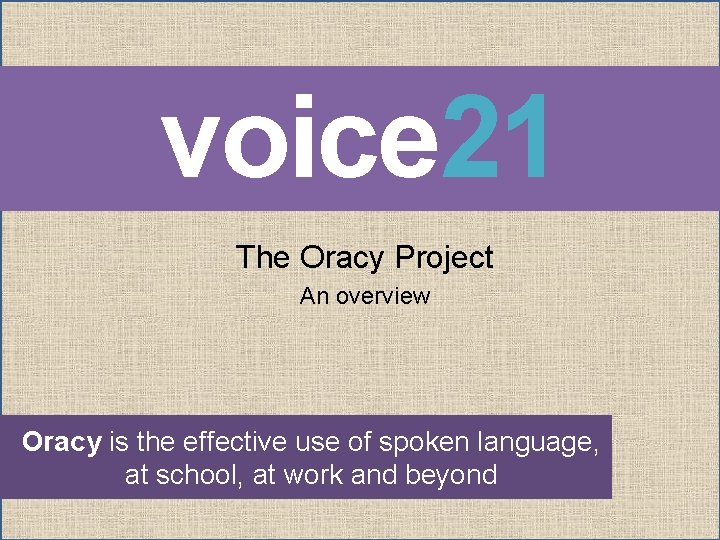 voice21

The Oracy Project

An overview

Oracy is the effective use of spoken language, at school, at work and beyond